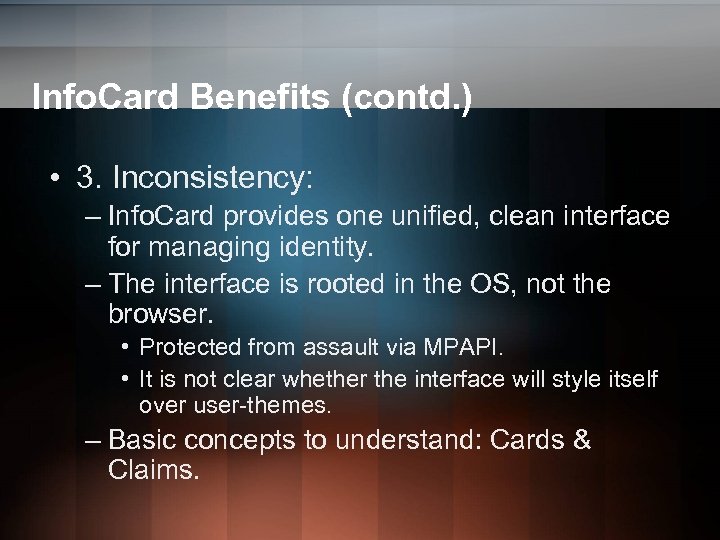 InfoCard Benefits (contd.)

• 3. Inconsistency:

– InfoCard provides one unified, clean interface for managing identity.

– The interface is rooted in the OS, not the browser.

• Protected from assault via MPAPI.

• It is not clear whether the interface will style itself over user-themes.

– Basic concepts to understand: Cards & Claims.